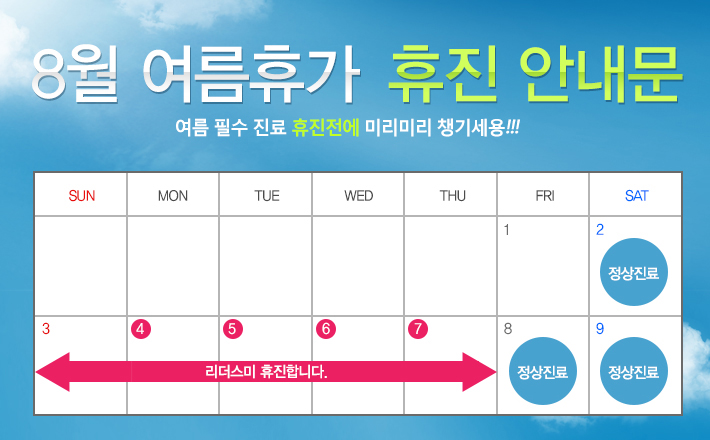 8월 여름휴가 휴진 안내문

여름 필수 진료 휴진전에 미리미리 챙기세용!!!

| SUN | MON | TUE | WED | THU | FRI | SAT |
|---|---|---|---|---|---|---|
| | | | | | 1 | 2 정상진료 |
| 3 | 4 | 5 | 6 | 7 | 8 정상진료 | 9 정상진료 |

리더스미 휴진합니다.